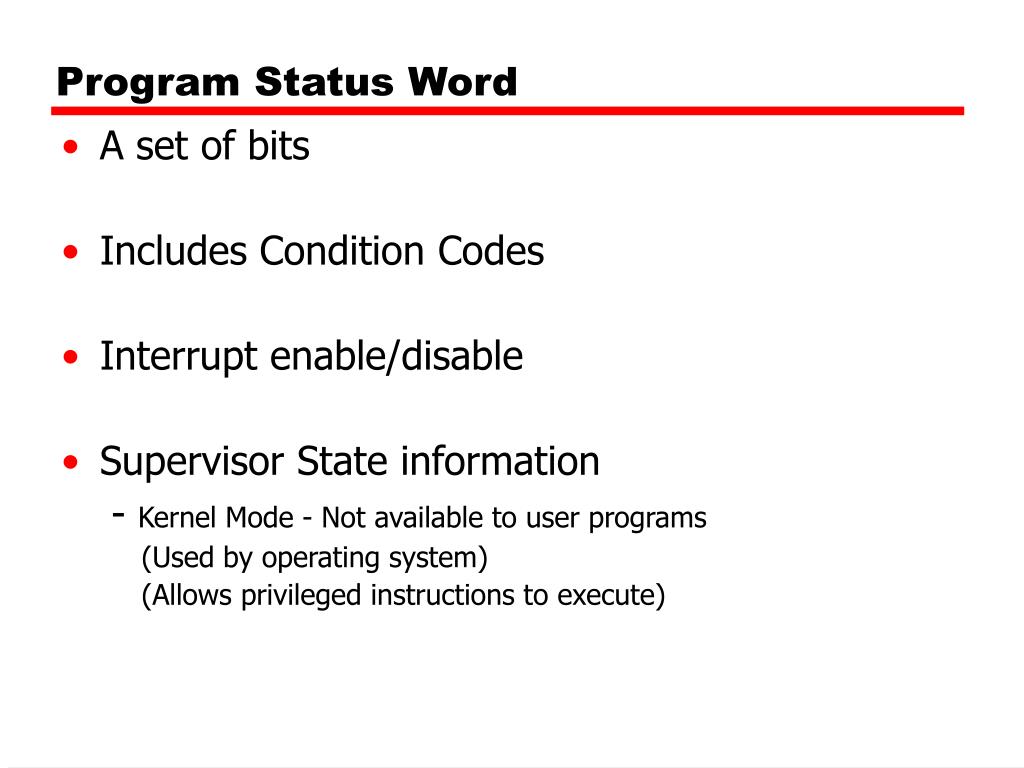 Program Status Word

• A set of bits

• Includes Condition Codes

• Interrupt enable/disable

• Supervisor State information
- Kernel Mode - Not available to user programs
(Used by operating system)
(Allows privileged instructions to execute)